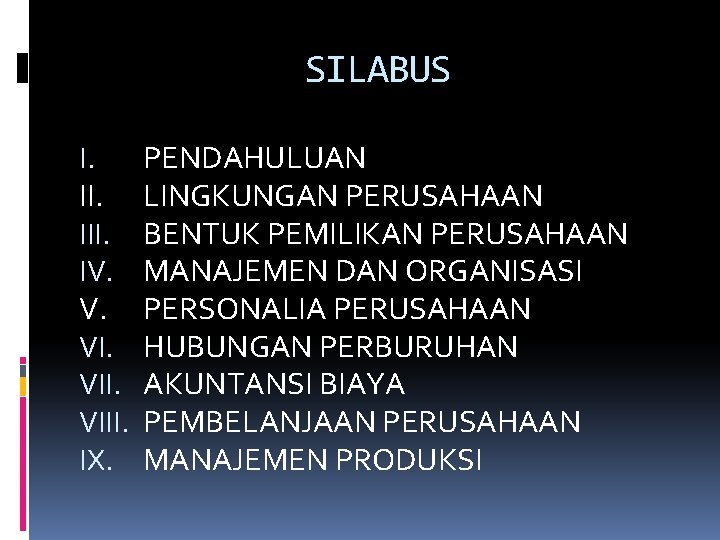 SILABUS

I. PENDAHULUAN
II. LINGKUNGAN PERUSAHAAN
III. BENTUK PEMILIKAN PERUSAHAAN
IV. MANAJEMEN DAN ORGANISASI
V. PERSONALIA PERUSAHAAN
VI. HUBUNGAN PERBURUHAN
VII. AKUNTANSI BIAYA
VIII. PEMBELANJAAN PERUSAHAAN
IX. MANAJEMEN PRODUKSI